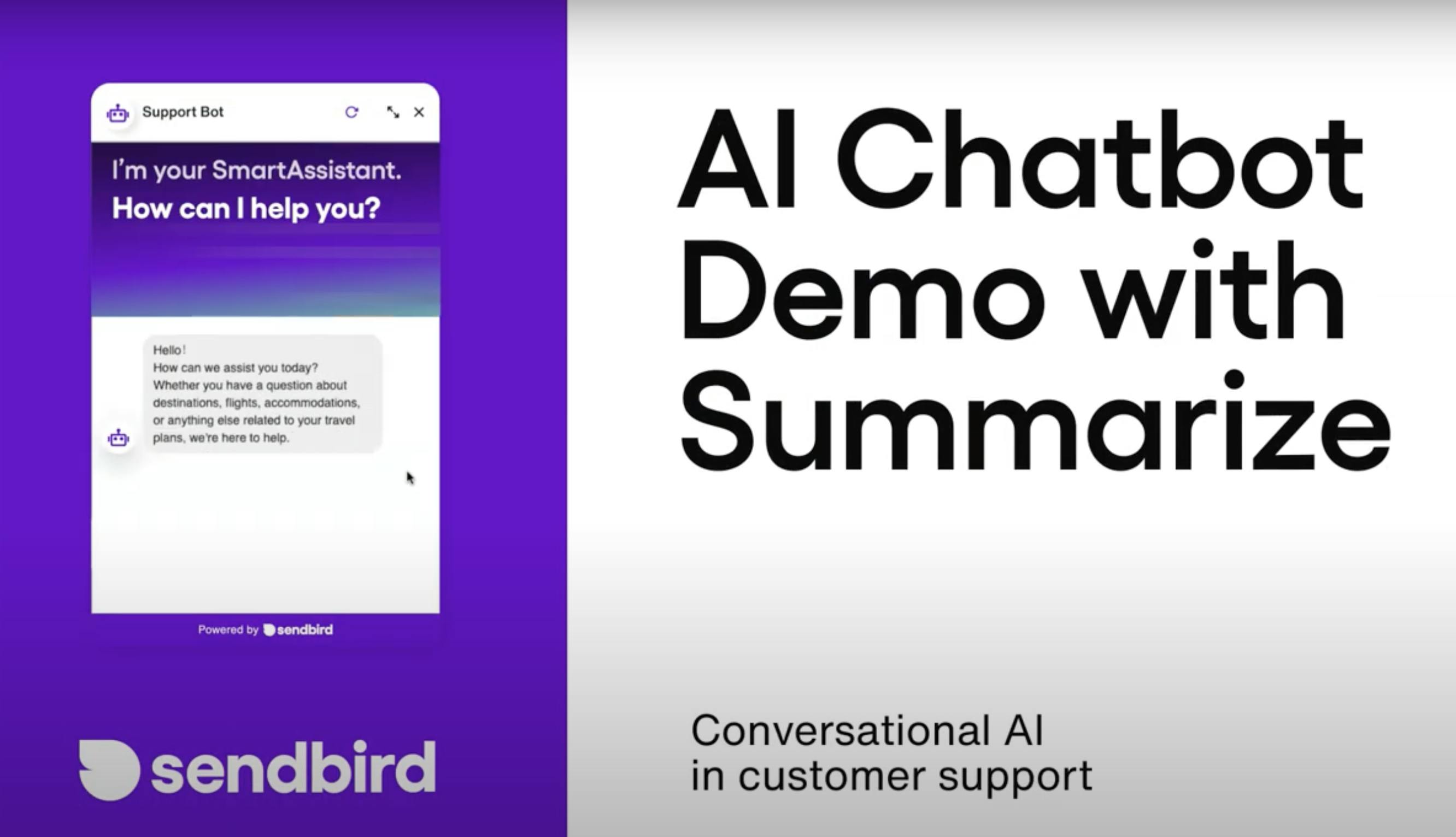 Support Bot

I'm your SmartAssistant.
How can I help you?

Hello!
How can we assist you today? Whether you have a question about destinations, flights, accommodations, or anything else related to your travel plans, we're here to help.

Powered by sendbird

sendbird

AI Chatbot Demo with Summarize

Conversational AI
in customer support